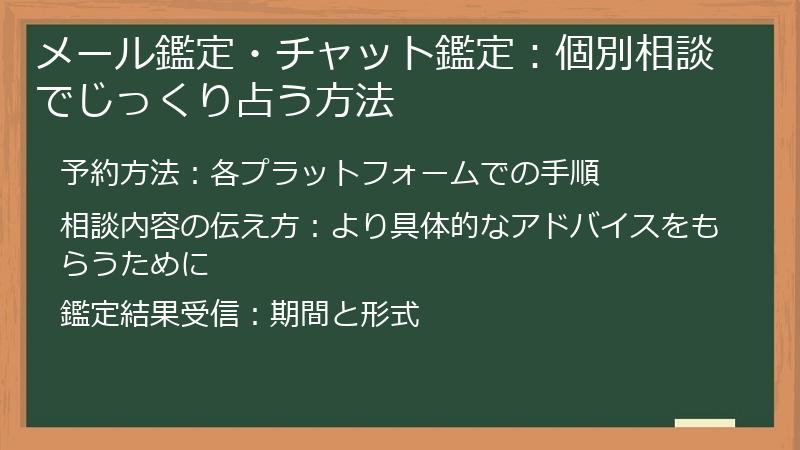 メール鑑定・チャット鑑定：個別相談でじっくり占う方法

予約方法：各プラットフォームでの手順

相談内容の伝え方：より具体的なアドバイスをもらうために

鑑定結果受信：期間と形式